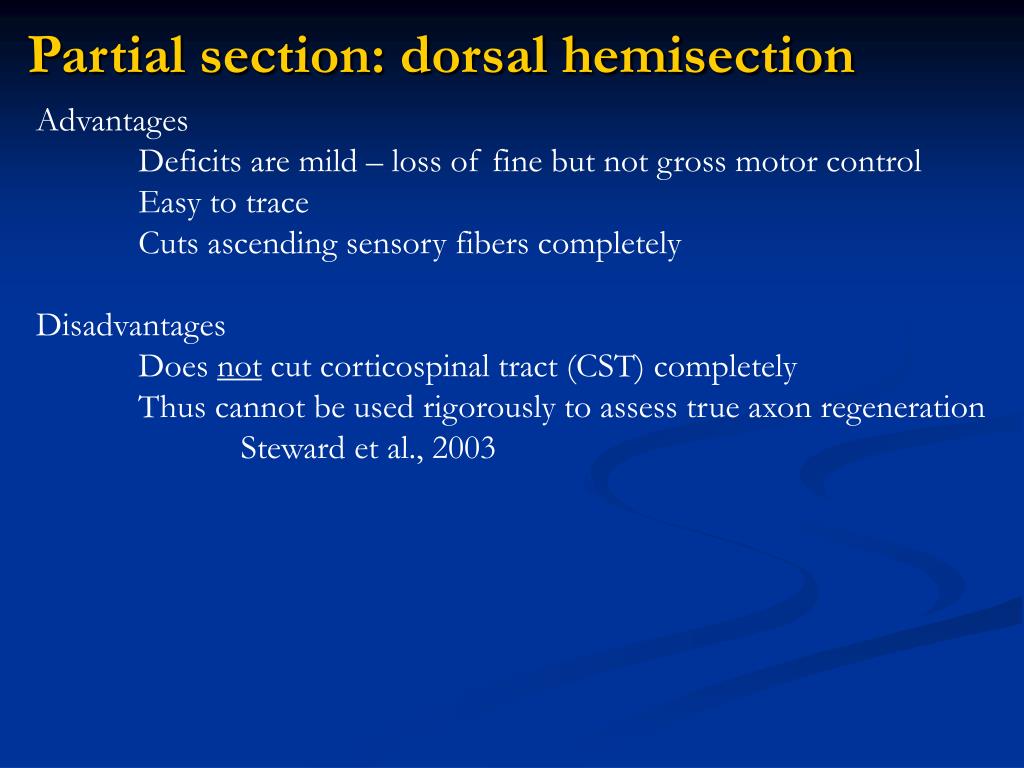 Partial section: dorsal hemisection

Advantages

Deficits are mild – loss of fine but not gross motor control

Easy to trace

Cuts ascending sensory fibers completely

Disadvantages

Does not cut corticospinal tract (CST) completely

Thus cannot be used rigorously to assess true axon regeneration

Steward et al., 2003